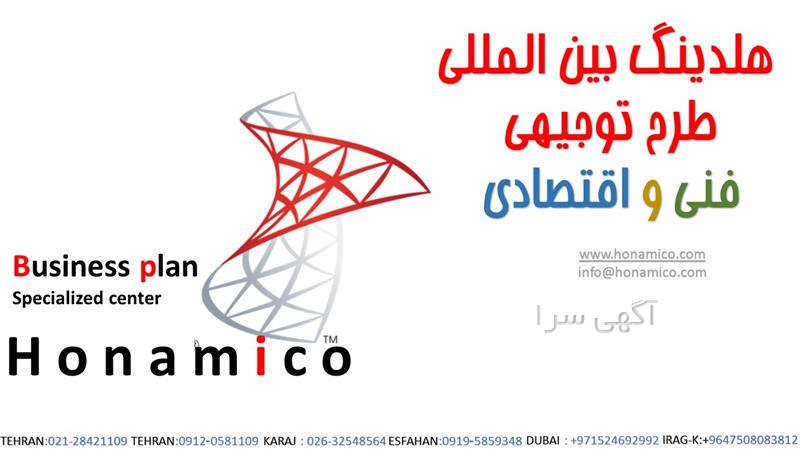 هلدینگ بین المللی
طرح توجیهی
فنی و اقتصادی

www.honamico.com
info@honamico.com

آگهی سرا

Business plan
Specialized center

Honamico™

TEHRAN:021-28421109 TEHRAN:0912-0581109 KARAJ : 026-32548564 ESFAHAN:0919-5859348 DUBAI : +971524692992 IRAG-K:+9647508083812